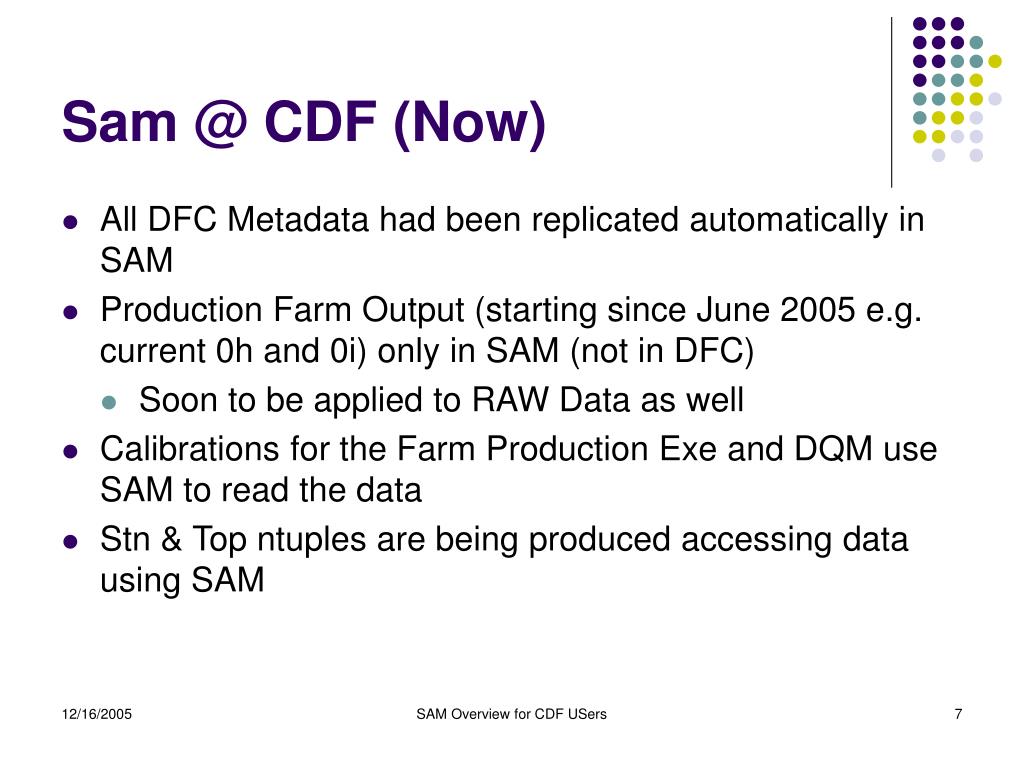 Sam @ CDF (Now)

- All DFC Metadata had been replicated automatically in SAM
- Production Farm Output (starting since June 2005 e.g. current 0h and 0i) only in SAM (not in DFC)
  - Soon to be applied to RAW Data as well
- Calibrations for the Farm Production Exe and DQM use SAM to read the data
- Stn & Top ntuples are being produced accessing data using SAM

12/16/2005

SAM Overview for CDF USers

7